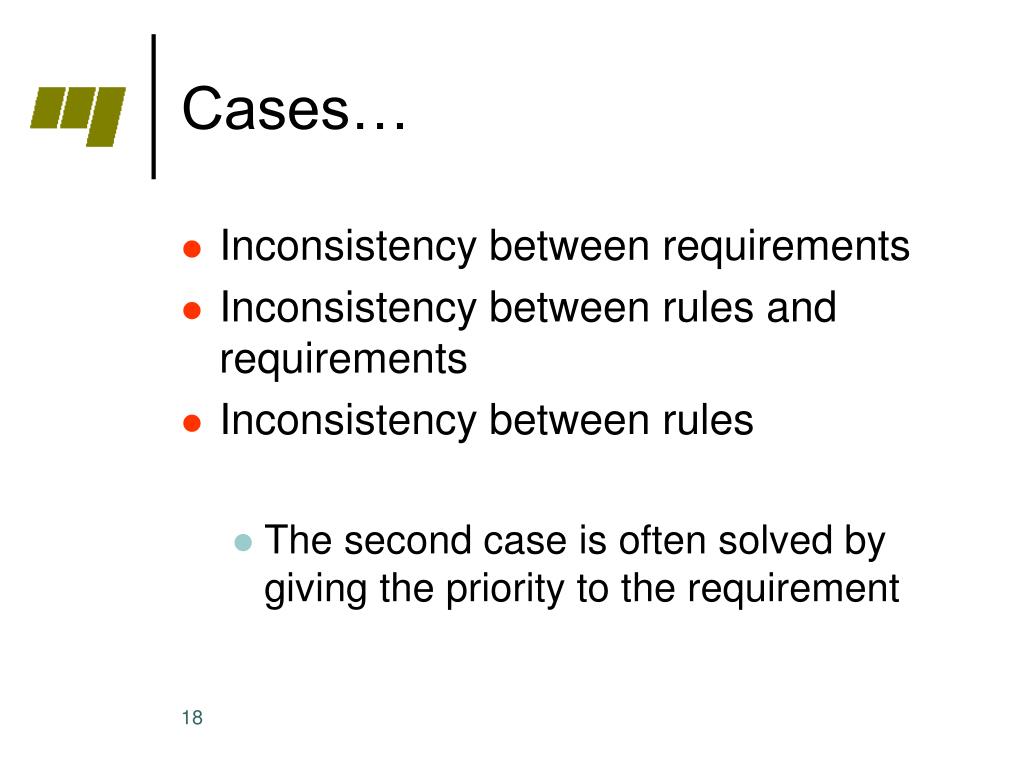 Cases…

- Inconsistency between requirements
- Inconsistency between rules and requirements
- Inconsistency between rules

  - The second case is often solved by giving the priority to the requirement

18